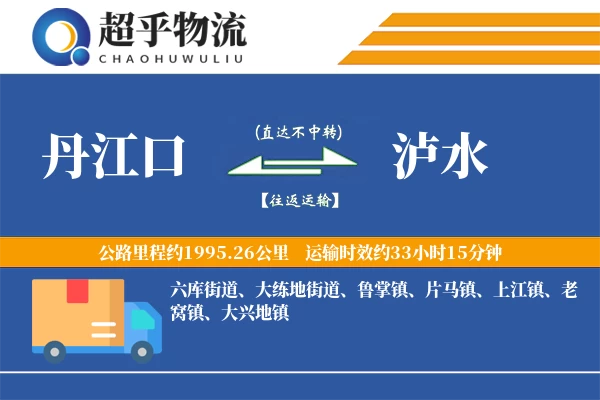 超乎物流
CHAOHUWULIU

丹江口

(直达不中转)

【往返运输】

泸水

公路里程约1995.26公里 运输时效约33小时15分钟

六库街道、大练地街道、鲁掌镇、片马镇、上江镇、老窝镇、大兴地镇